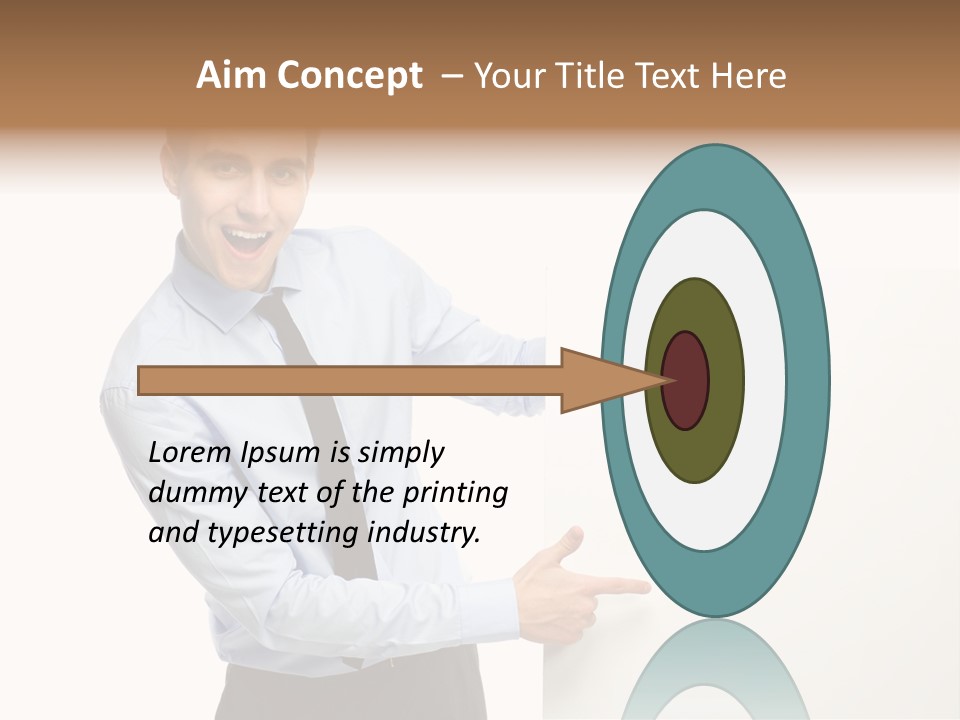 Aim Concept – Your Title Text Here

Lorem Ipsum is simply dummy text of the printing and typesetting industry.